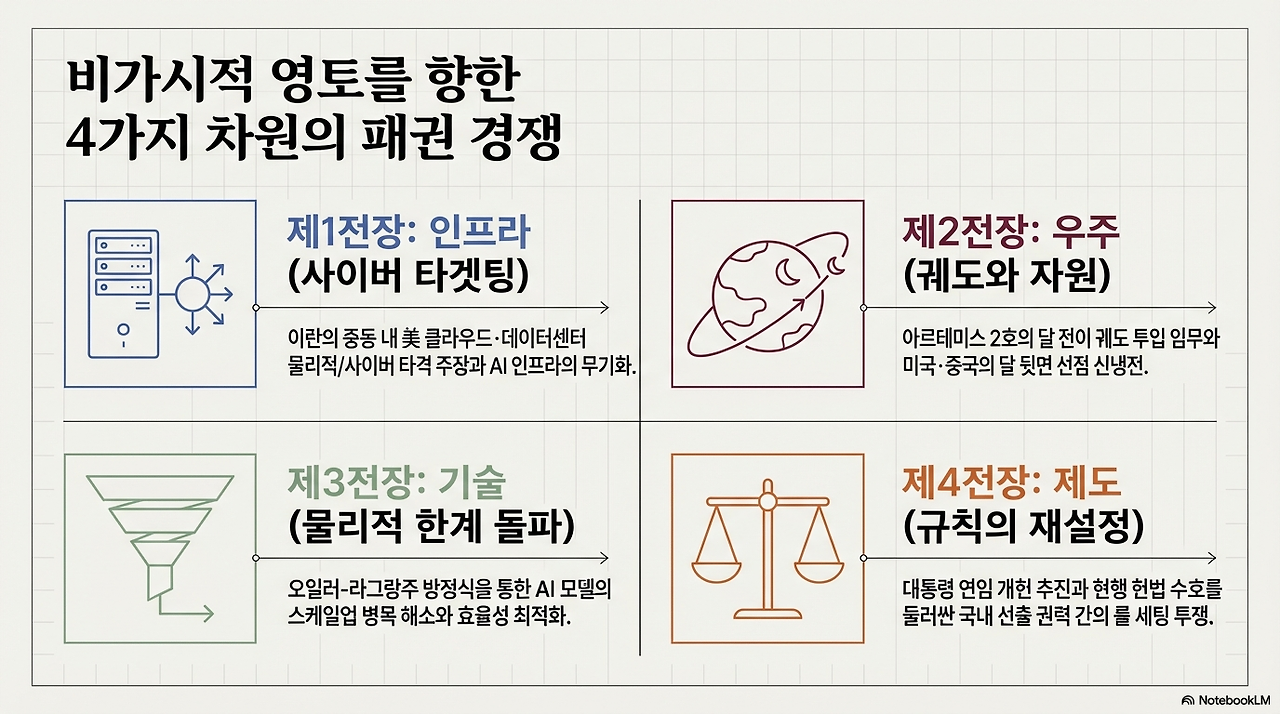 비가시적 영토를 향한
4가지 차원의 패권 경쟁

제1전장: 인프라
(사이버 타겟팅)

이란의 중동 내 美 클라우드·데이터센터 물리적/사이버 타격 주장과 AI 인프라의 무기화.

제2전장: 우주
(궤도와 자원)

아르테미스 2호의 달 전이 궤도 투입 임무와 미국·중국의 달 뒷면 선점 신냉전.

제3전장: 기술
(물리적 한계 돌파)

오일러-라그랑주 방정식을 통한 AI 모델의 스케일업 병목 해소와 효율성 최적화.

제4전장: 제도
(규칙의 재설정)

대통령 연임 개헌 추진과 현행 헌법 수호를 둘러싼 국내 선출 권력 간의 룰 세팅 투쟁.

NotebookLM